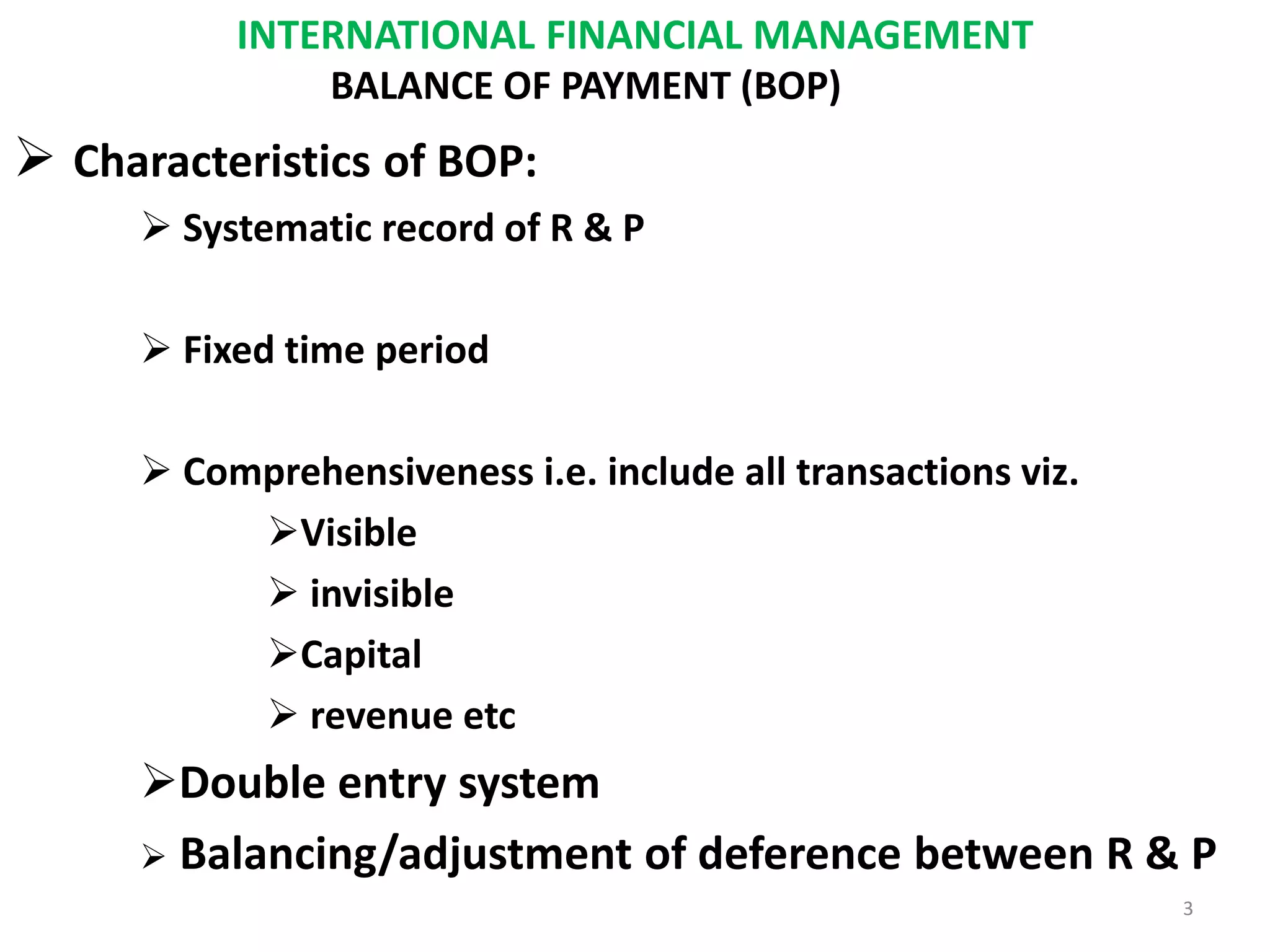 INTERNATIONAL FINANCIAL MANAGEMENT
BALANCE OF PAYMENT (BOP)

➢ Characteristics of BOP:

➢ Systematic record of R & P

➢ Fixed time period

➢ Comprehensiveness i.e. include all transactions viz.

➢Visible

➢ invisible

➢Capital

➢ revenue etc

➢Double entry system

➢ Balancing/adjustment of deference between R & P

3